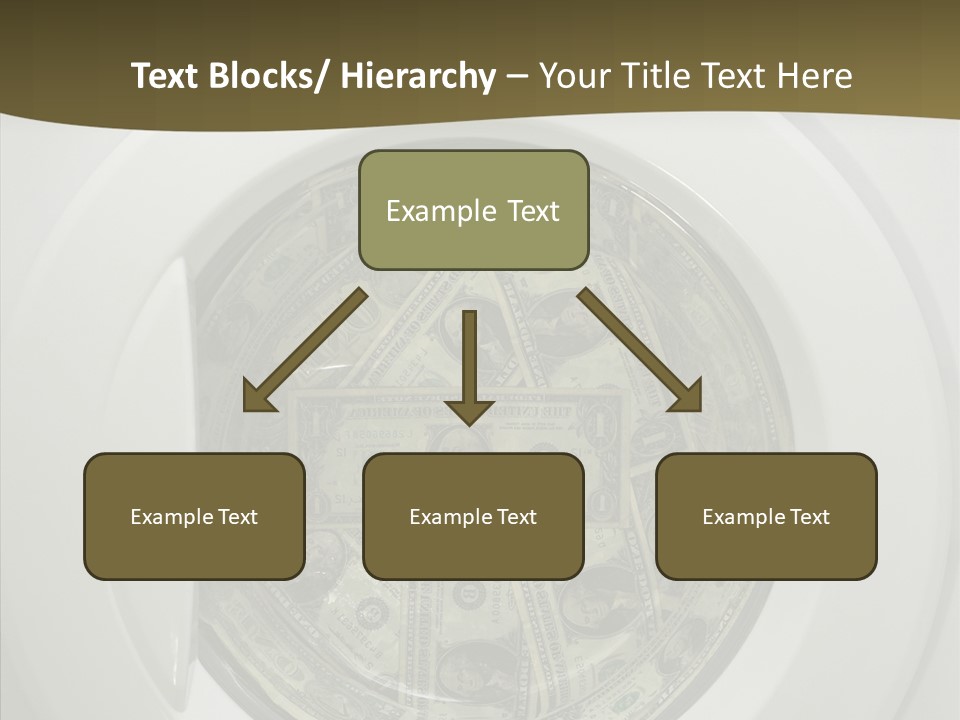 Text Blocks/ Hierarchy – Your Title Text Here

Example Text

Example Text

Example Text

Example Text